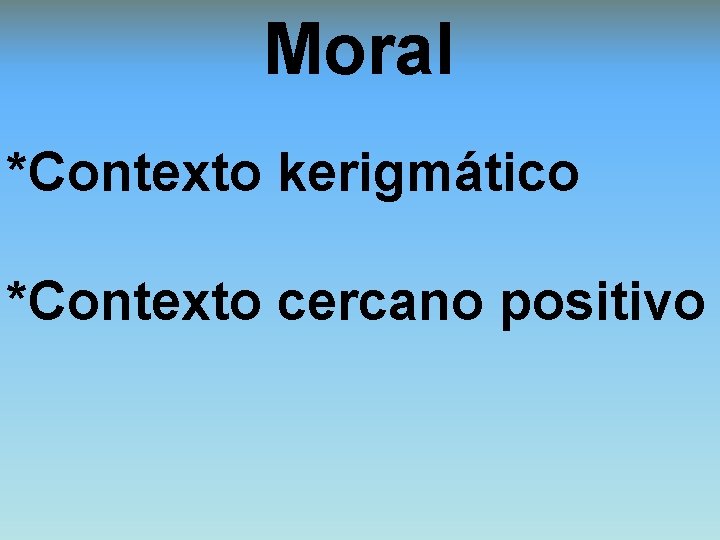 Moral

*Contexto kerigmático

*Contexto cercano positivo